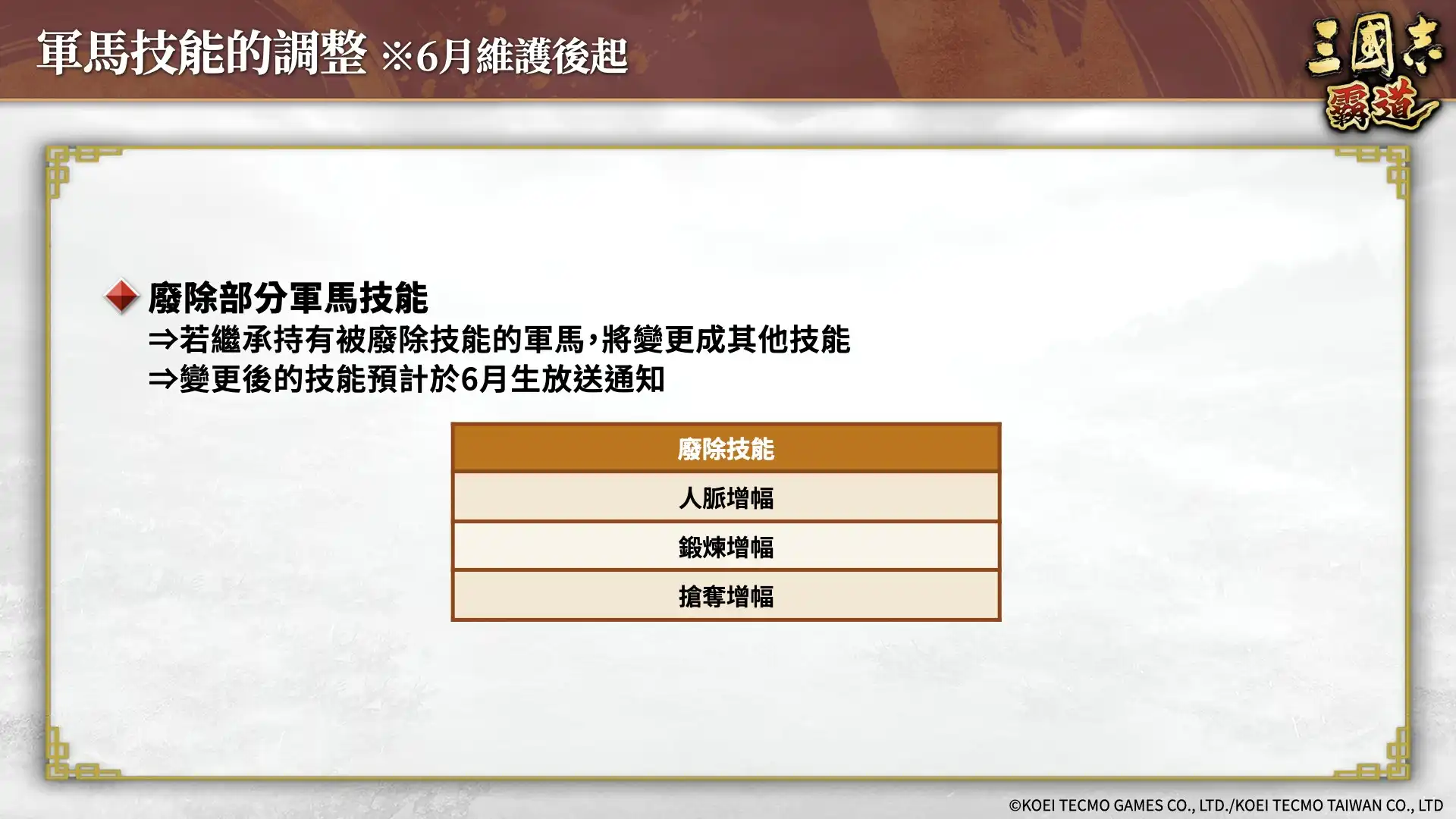 軍馬技能的調整 ※6月維護後起

三國志
霸道

廢除部分軍馬技能
⇒若繼承持有被廢除技能的軍馬，將變更成其他技能
⇒變更後的技能預計於6月生放送通知

| 廢除技能 |
|---|
| 人脈增幅 |
| 鍛煉增幅 |
| 搶奪增幅 |

©KOEI TECMO GAMES CO., LTD./KOEI TECMO TAIWAN CO., LTD